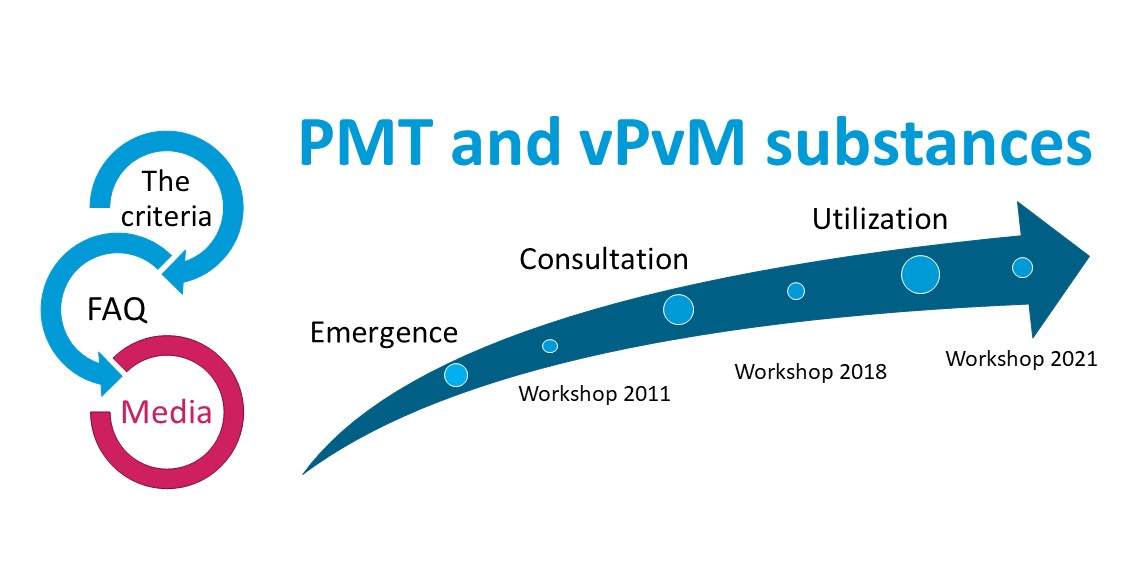 PMT and vPvM substances

The criteria

FAQ

Media

Emergence

Consultation

Utilization

Workshop 2011

Workshop 2018

Workshop 2021